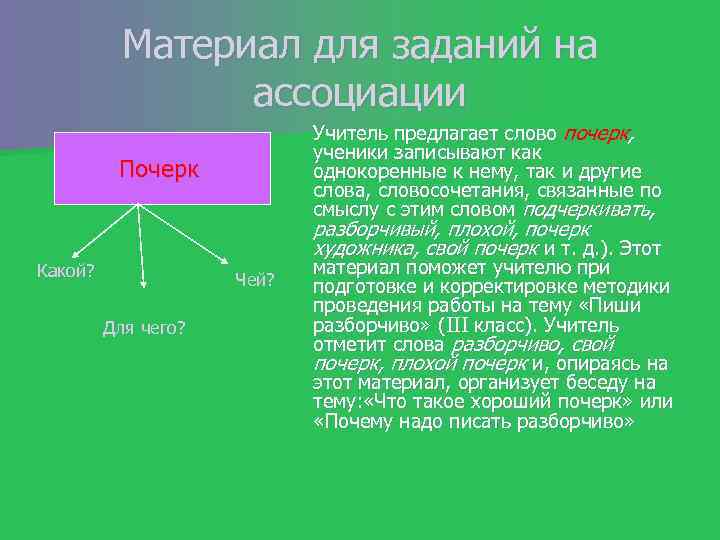 Материал для заданий на ассоциации

Почерк

Какой?

Для чего?

Чей?

Учитель предлагает слово почерк, ученики записывают как однокоренные к нему, так и другие слова, словосочетания, связанные по смыслу с этим словом подчеркивать, разборчивый, плохой, почерк художника, свой почерк и т. д.). Этот материал поможет учителю при подготовке и корректировке методики проведения работы на тему «Пиши разборчиво» (III класс). Учитель отметит слова разборчиво, свой почерк, плохой почерк и, опираясь на этот материал, организует беседу на тему:«Что такое хороший почерк» или «Почему надо писать разборчиво»